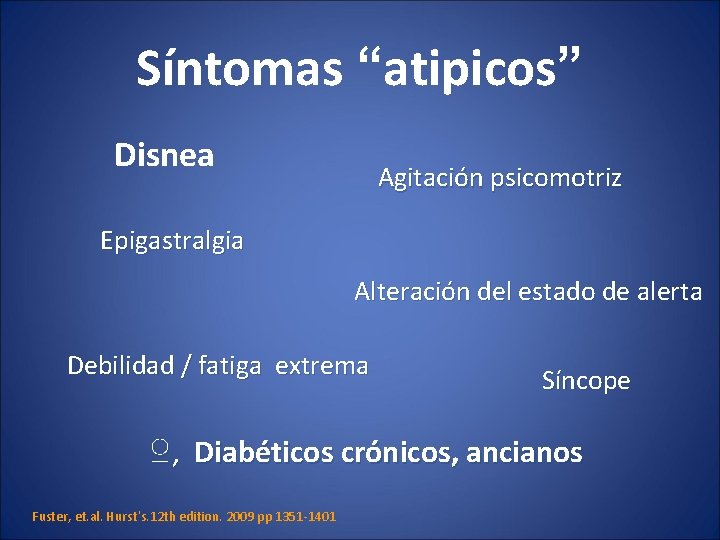 Síntomas “atipicos”

Disnea

Agitación psicomotriz

Epigastralgia

Alteración del estado de alerta

Debilidad / fatiga extrema

Síncope

♀, Diabéticos crónicos, ancianos

Fuster, et.al. Hurst's.12th edition. 2009 pp 1351-1401